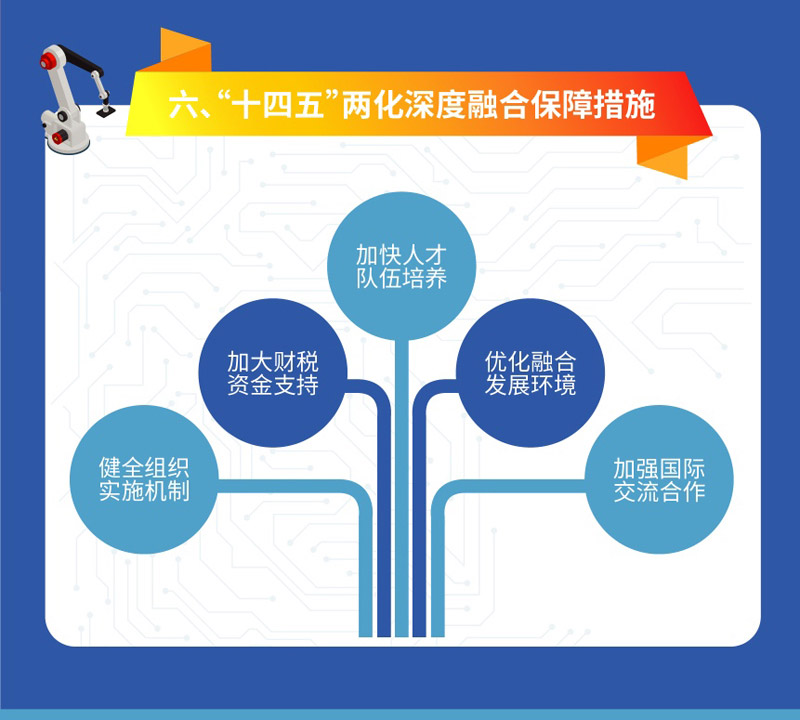 六、“十四五”两化深度融合保障措施

加快人才队伍培养

加大财税资金支持

优化融合发展环境

健全组织实施机制

加强国际交流合作